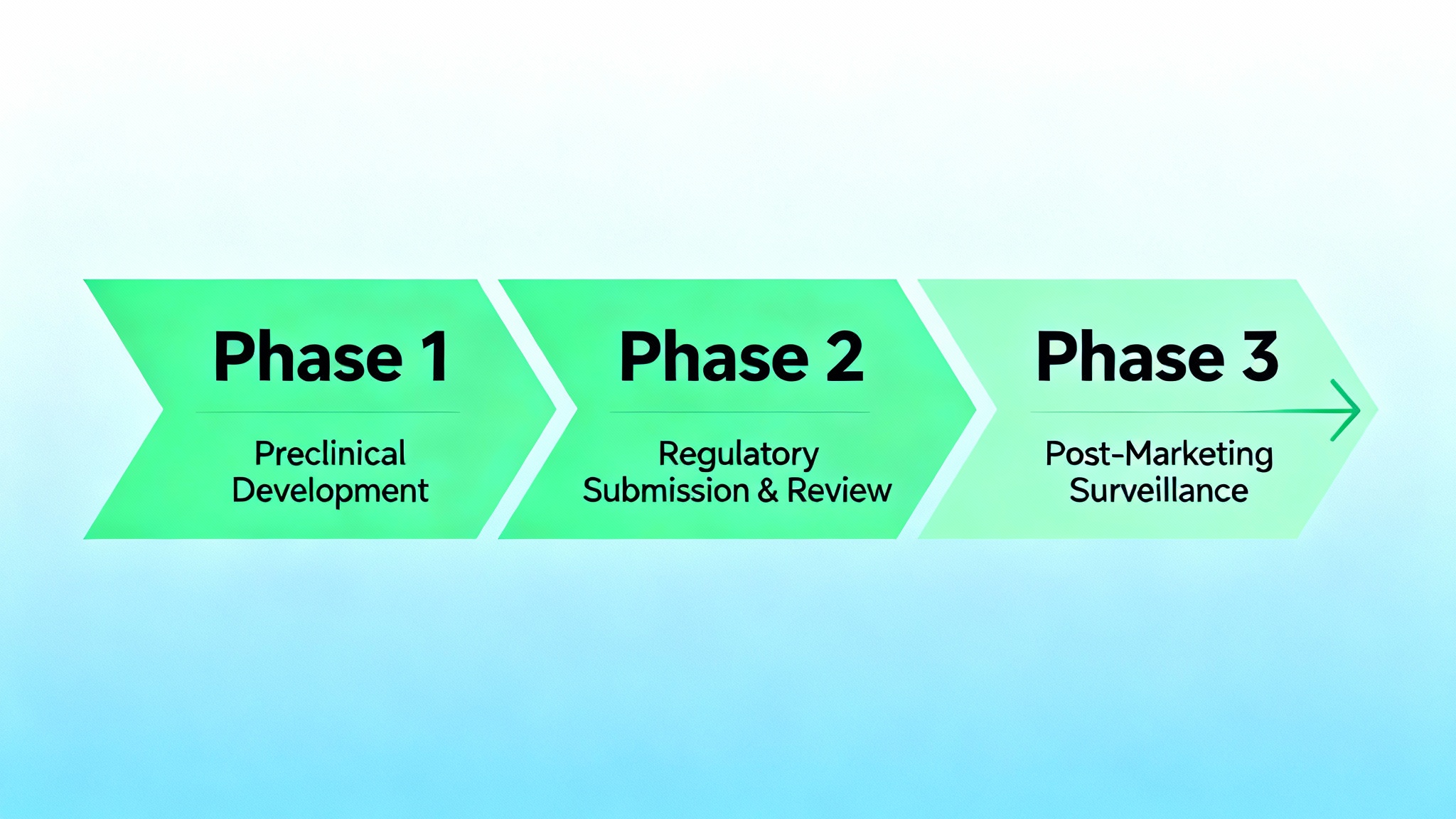 Phase 1

Preclinical Development

Phase 2

Regulatory Submission & Review

Phase 3

Post-Marketing Surveillance